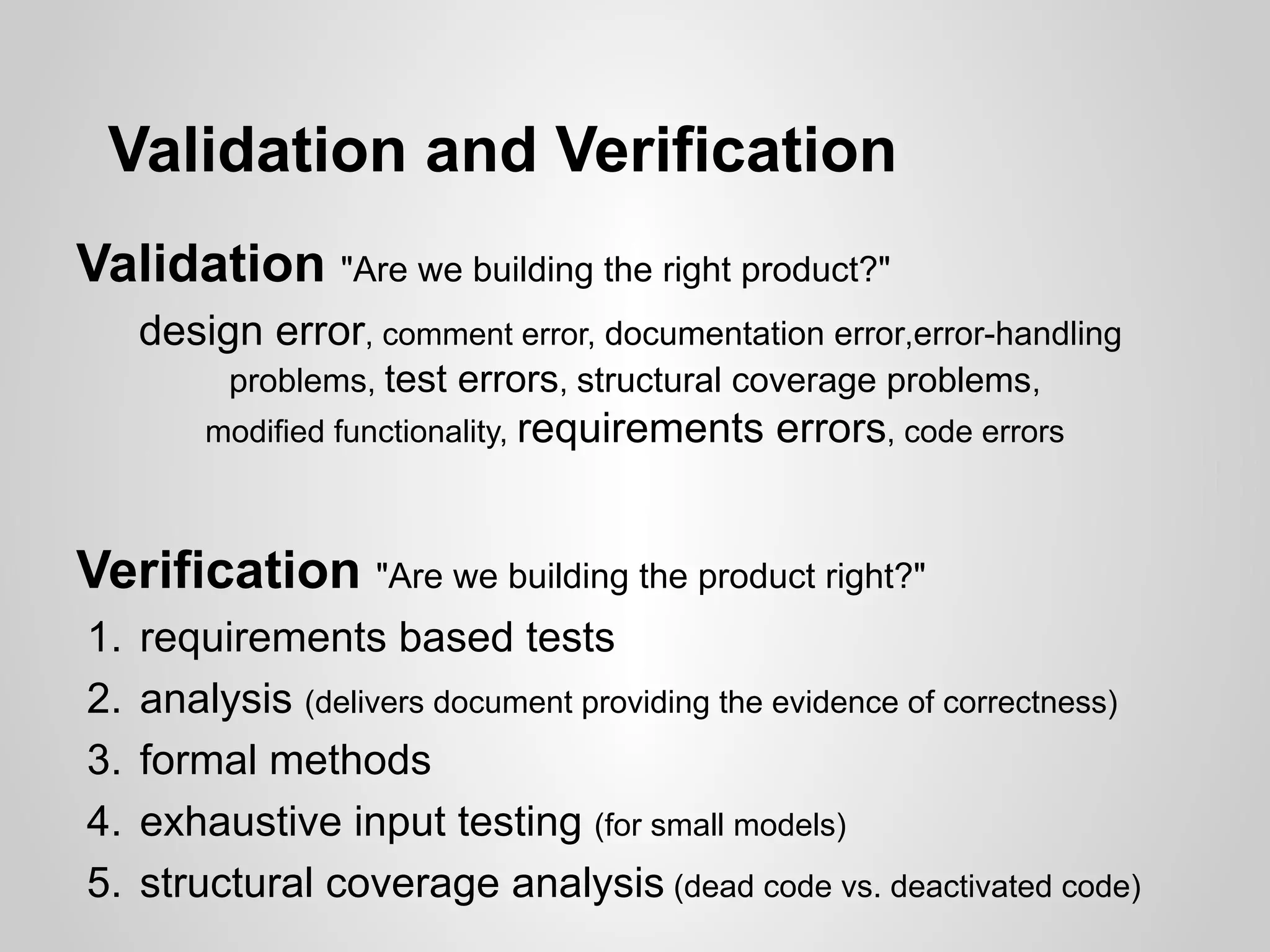 Validation and Verification

Validation "Are we building the right product?"

design error, comment error, documentation error,error-handling problems, test errors, structural coverage problems, modified functionality, requirements errors, code errors

Verification "Are we building the product right?"

1. requirements based tests
2. analysis (delivers document providing the evidence of correctness)
3. formal methods
4. exhaustive input testing (for small models)
5. structural coverage analysis (dead code vs. deactivated code)